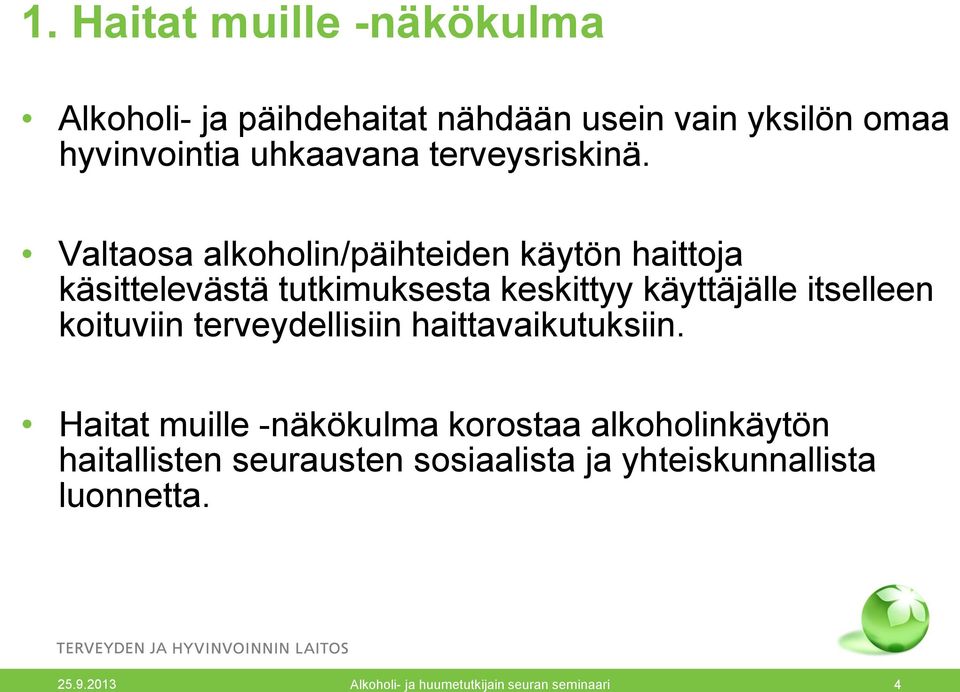 1. Haitat muille -näkökulma

• Alkoholi- ja päihdehaitat nähdään usein vain yksilön omaa hyvinvointia uhkaavana terveysriskinä.

• Valtaosa alkoholin/päihteiden käytön haittoja käsittelevästä tutkimuksesta keskittyy käyttäjälle itselleen koituviin terveydellisiin haittavaikutuksiin.

• Haitat muille -näkökulma korostaa alkoholinkäytön haitallisten seurausten sosiaalista ja yhteiskunnallista luonnetta.

TERVEYDEN JA HYVINVOINNIN LAITOS

25.9.2013 Alkoholi- ja huumetutkijain seuran seminaari 4